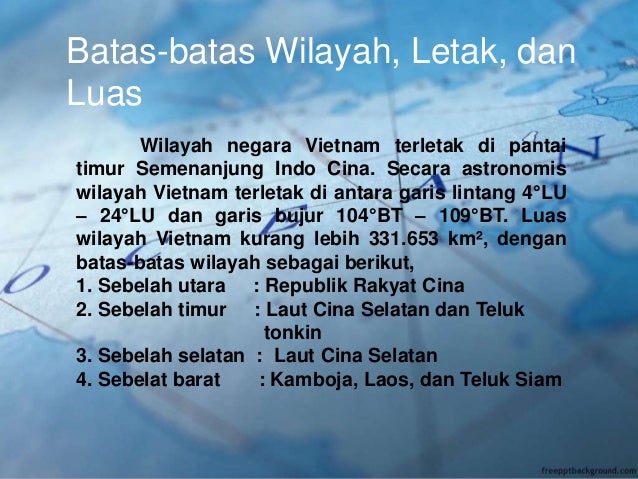 Batas-batas Wilayah, Letak, dan Luas

Wilayah negara Vietnam terletak di pantai timur Semenanjung Indo Cina. Secara astronomis wilayah Vietnam terletak di antara garis lintang 4°LU – 24°LU dan garis bujur 104°BT – 109°BT. Luas wilayah Vietnam kurang lebih 331.653 km², dengan batas-batas wilayah sebagai berikut,
1. Sebelah utara : Republik Rakyat Cina
2. Sebelah timur : Laut Cina Selatan dan Teluk tonkin
3. Sebelah selatan : Laut Cina Selatan
4. Sebelat barat : Kamboja, Laos, dan Teluk Siam

freepptbackground.com